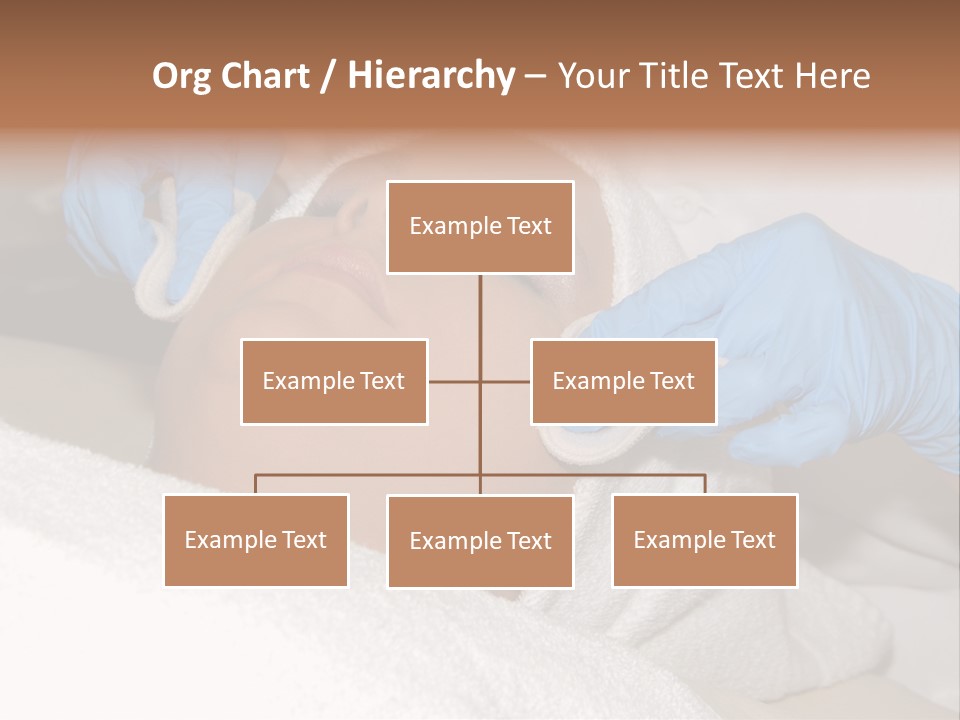 Org Chart / Hierarchy – Your Title Text Here

Example Text

Example Text

Example Text

Example Text

Example Text

Example Text